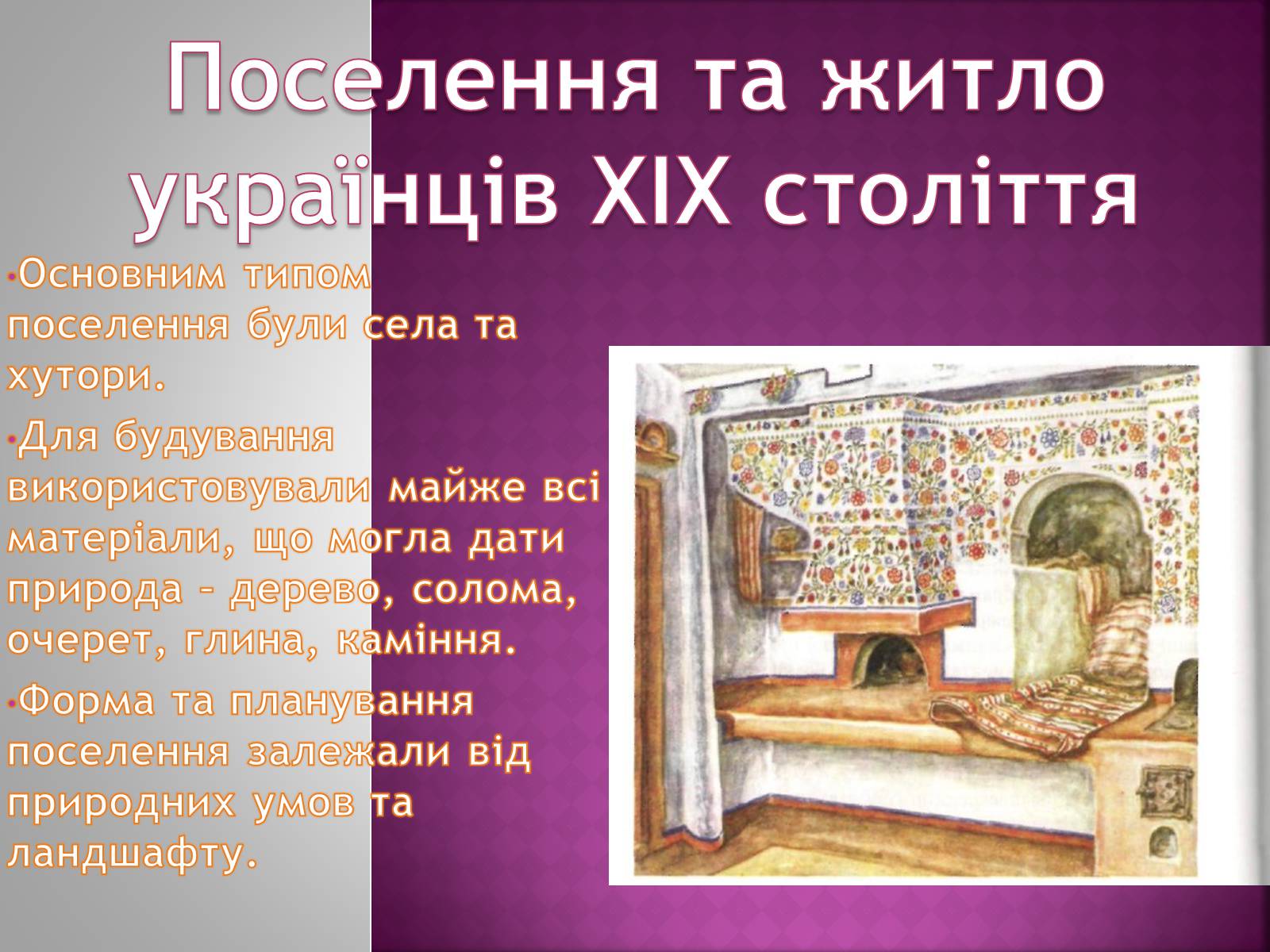 Поселення та житло українців XIX століття

•Основним типом поселення були села та хутори.

•Для будування використовували майже всі матеріали, що могла дати природа – дерево, солома, очерет, глина, каміння.

•Форма та планування поселення залежали від природних умов та ландшафту.